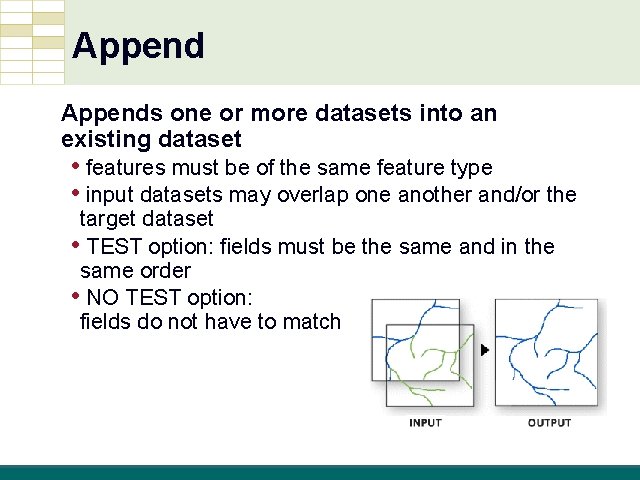 Append

Appends one or more datasets into an existing dataset

• features must be of the same feature type
• input datasets may overlap one another and/or the target dataset
• TEST option: fields must be the same and in the same order
• NO TEST option: fields do not have to match

INPUT

OUTPUT